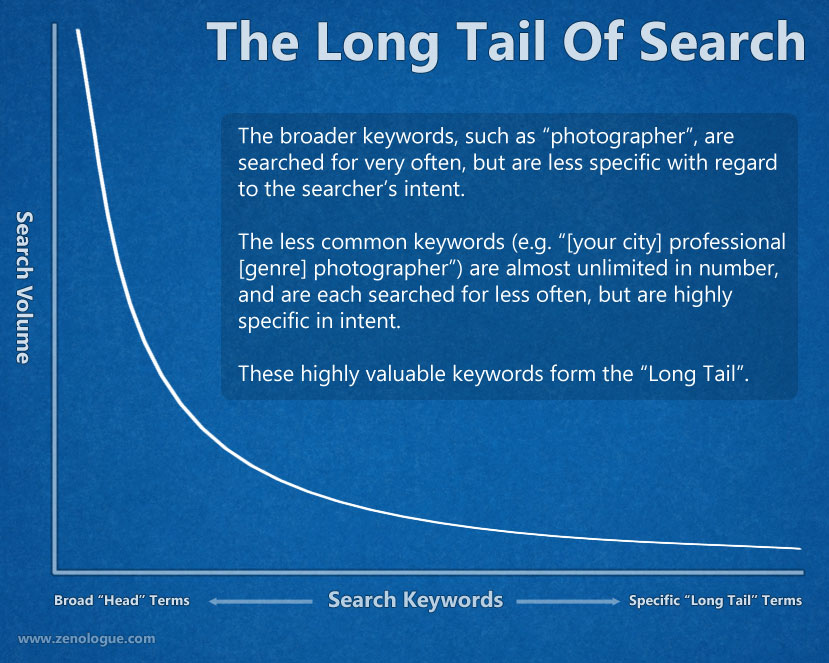 The Long Tail Of Search

The broader keywords, such as “photographer”, are searched for very often, but are less specific with regard to the searcher’s intent.

The less common keywords (e.g. “[your city] professional [genre] photographer”) are almost unlimited in number, and are each searched for less often, but are highly specific in intent.

These highly valuable keywords form the “Long Tail”.

Search Volume

Broad “Head” Terms

Search Keywords

Specific “Long Tail” Terms

www.zenologue.com